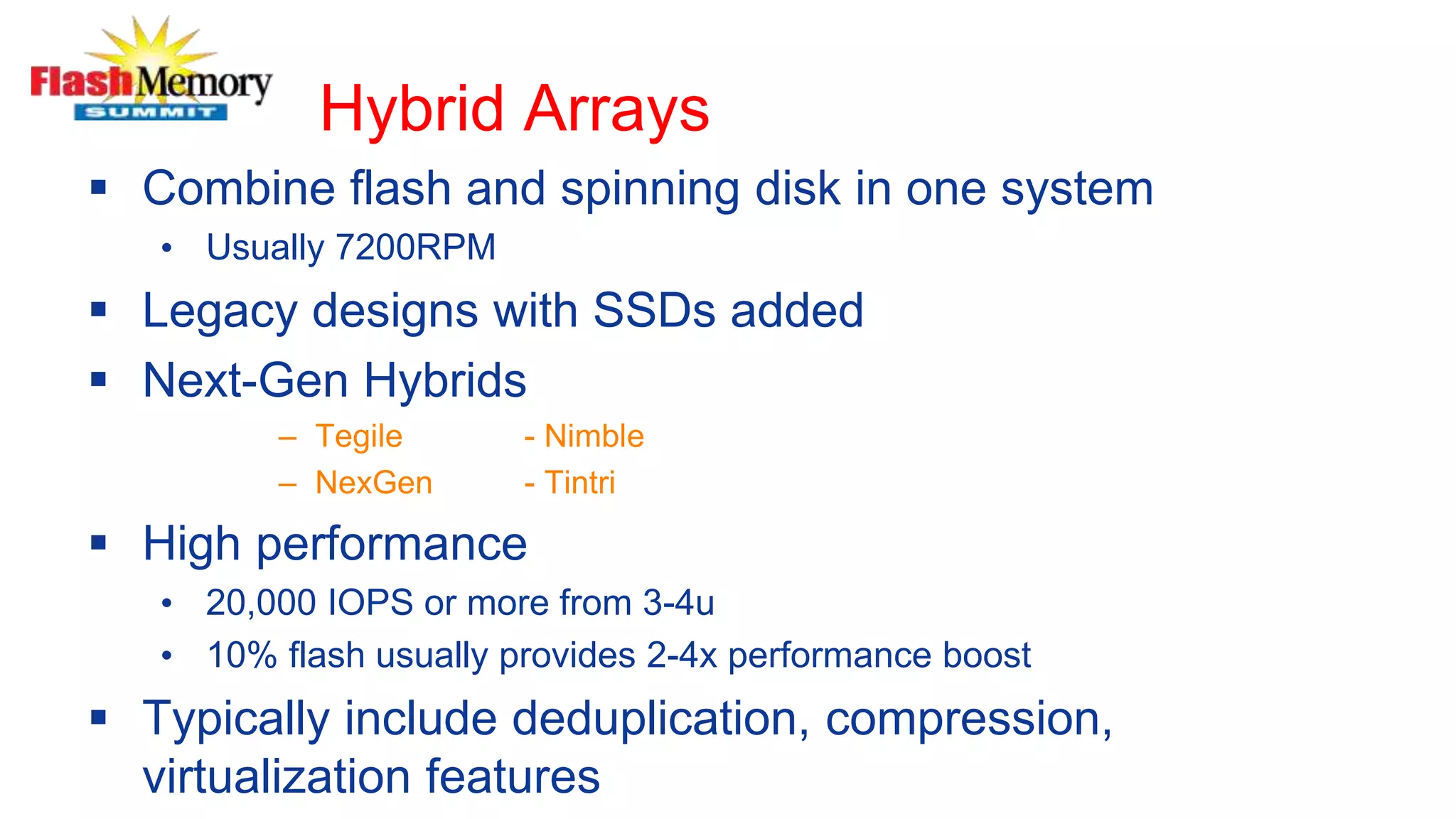 Flash Memory SUMMIT

Hybrid Arrays

▪ Combine flash and spinning disk in one system
• Usually 7200RPM

▪ Legacy designs with SSDs added

▪ Next-Gen Hybrids
– Tegile - Nimble
– NexGen - Tintri

▪ High performance
• 20,000 IOPS or more from 3-4u
• 10% flash usually provides 2-4x performance boost

▪ Typically include deduplication, compression, virtualization features